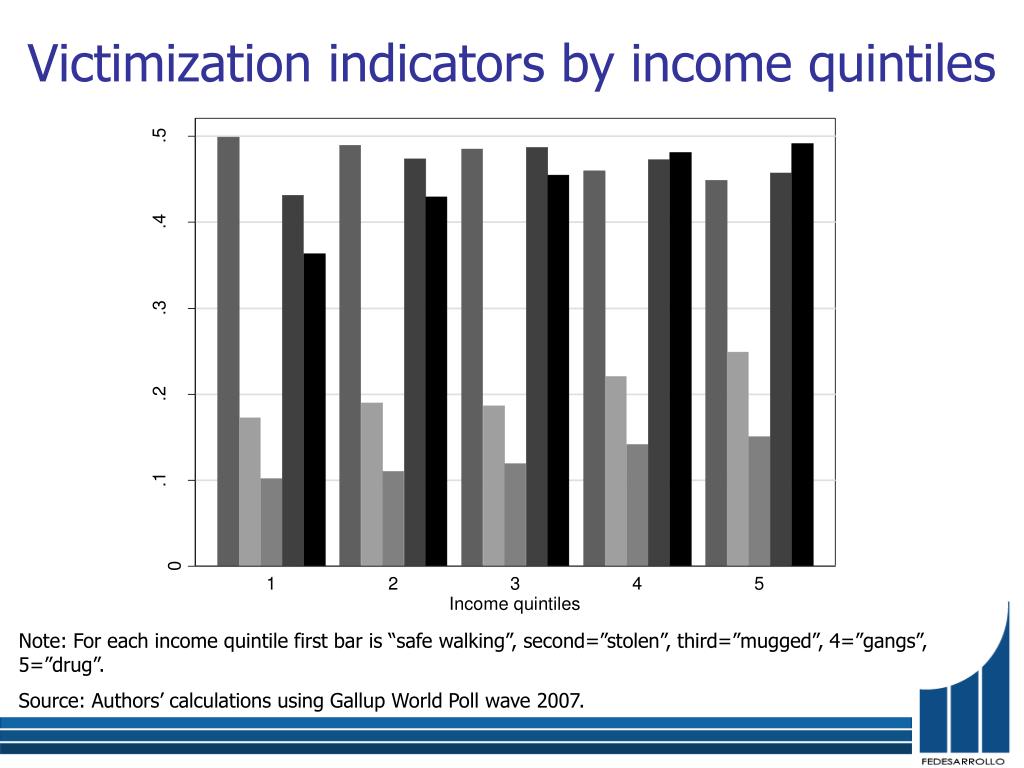 Victimization indicators by income quintiles

.5
.4
.3
.2
.1
0

1
2
3
4
5
Income quintiles

Note: For each income quintile first bar is “safe walking”, second=”stolen”, third=”mugged”, 4=”gangs”, 5=”drug”.

Source: Authors’ calculations using Gallup World Poll wave 2007.

FEDESARROLLO